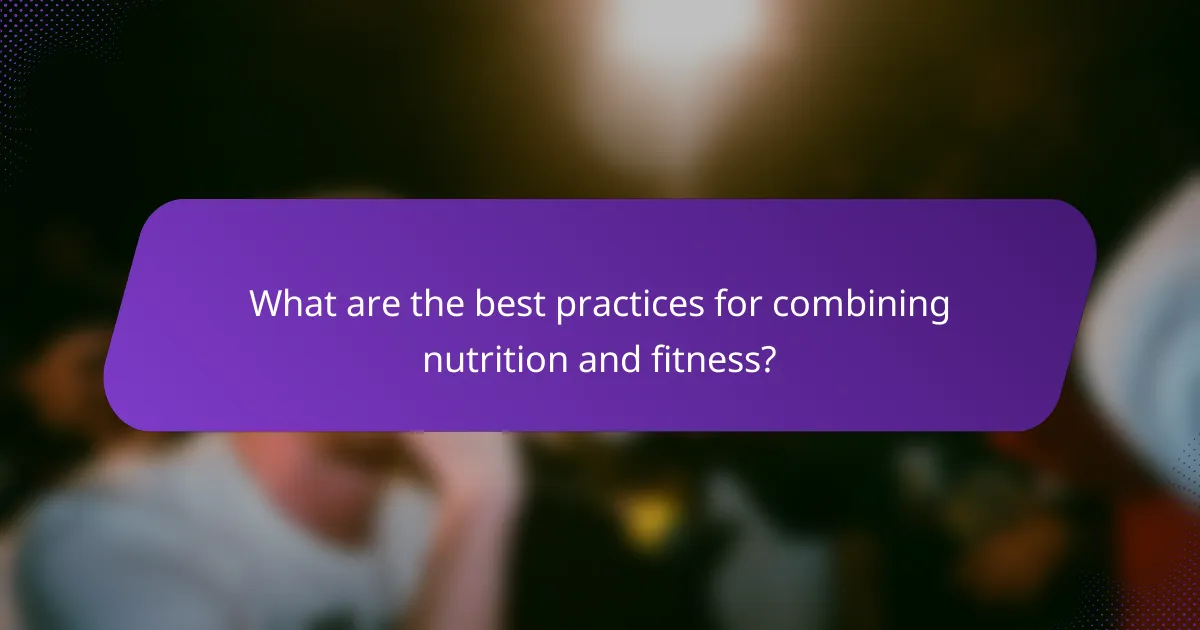 What are the best practices for combining nutrition and fitness?